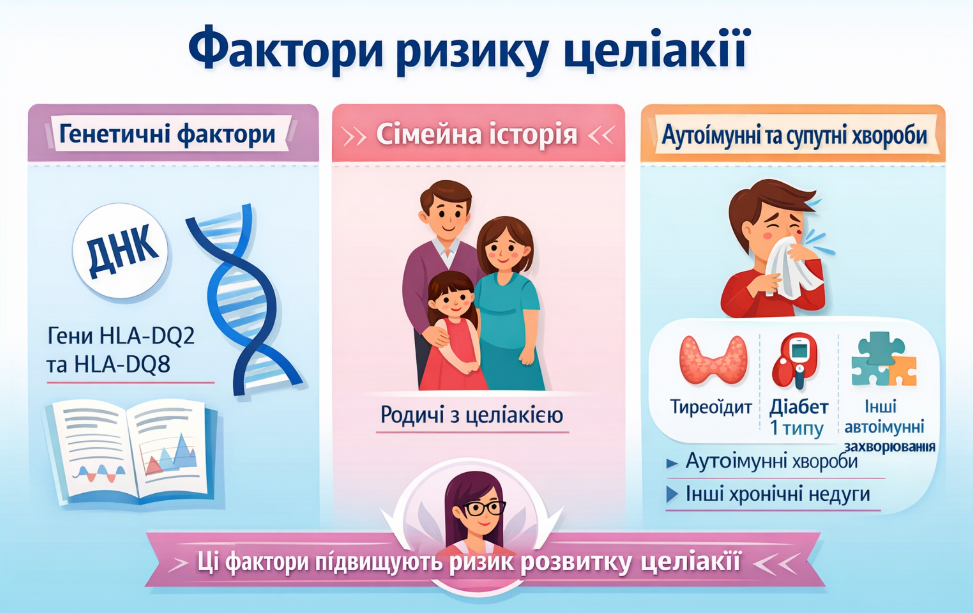 Фактори ризику целіакії

Генетичні фактори

ДНК

Гени HLA-DQ2 та HLA-DQ8

Сімейна історія

Родичі з целіакією

Аутоімунні та супутні хвороби

Тиреоїдит

Діабет 1 типу

Інші автоімунні захворювання

Аутоімунні хвороби

Інші хронічні недуги

Ці фактори підвищують ризик розвитку целіакії